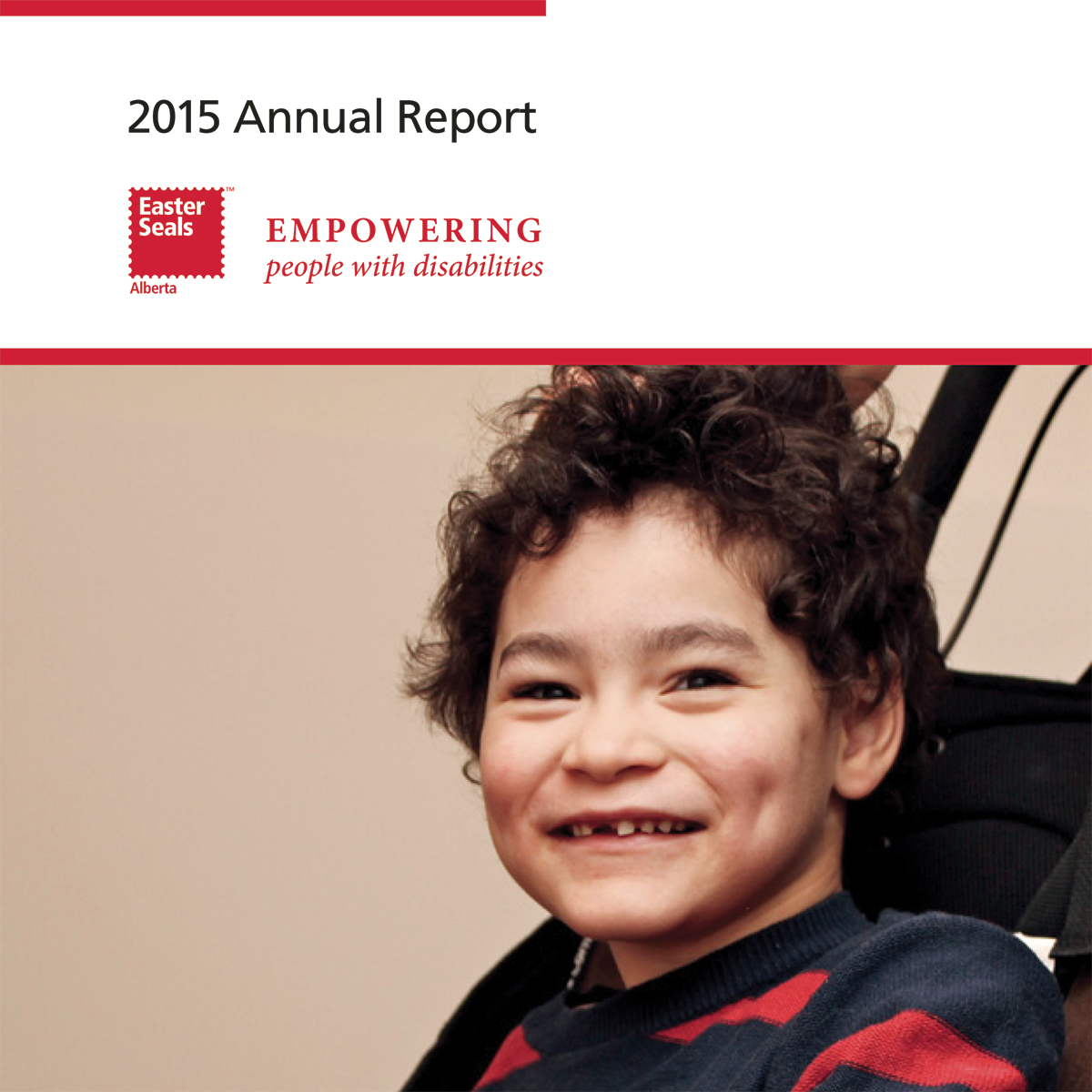 2015 Annual Report

Easter Seals™
Alberta

EMPOWERING
people with disabilities